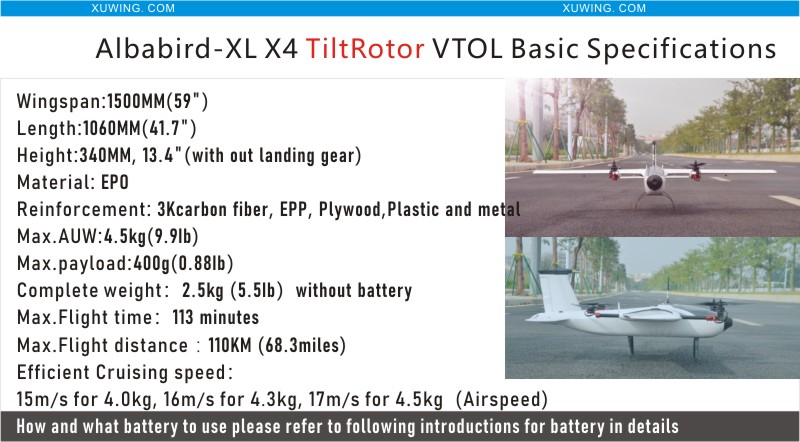 XUWING. COM XUWING. COM

Albabird-XL X4 TiltRotor VTOL Basic Specifications

Wingspan:1500MM(59")
Length:1060MM(41.7")
Height:340MM, 13.4"(with out landing gear)
Material: EPO
Reinforcement: 3Kcarbon fiber, EPP, Plywood,Plastic and metal
Max.AUW:4.5kg(9.9lb)
Max.payload:400g(0.88lb)
Complete weight: 2.5kg (5.5lb) without battery
Max.Flight time: 113 minutes
Max.Flight distance : 110KM (68.3miles)
Efficient Cruising speed:
15m/s for 4.0kg, 16m/s for 4.3kg, 17m/s for 4.5kg (Airspeed)

How and what battery to use please refer to following introductions for battery in details